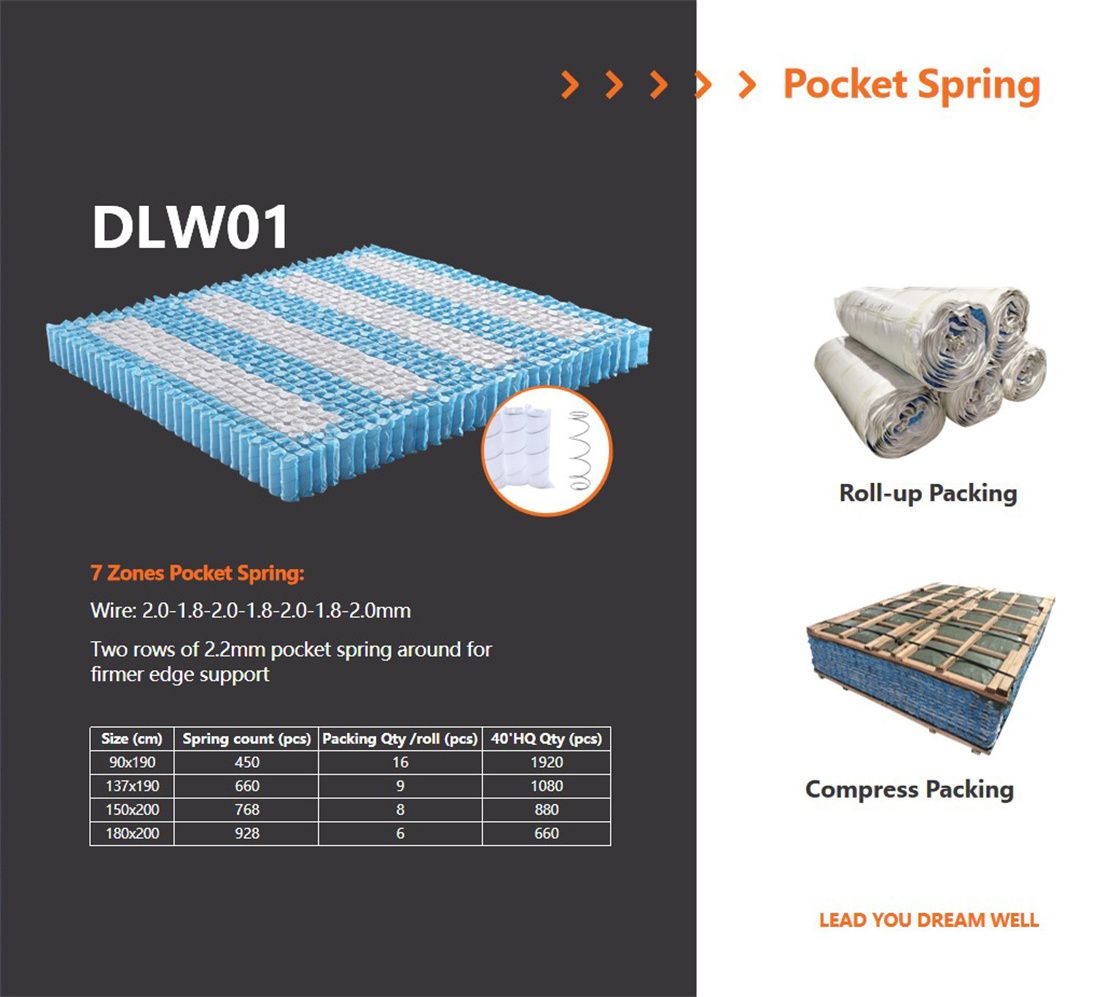 > > > > > Pocket Spring

DLW01

7 Zones Pocket Spring:

Wire: 2.0-1.8-2.0-1.8-2.0-1.8-2.0mm

Two rows of 2.2mm pocket spring around for firmer edge support

| Size (cm) | Spring count (pcs) | Packing Qty /roll (pcs) | 40'HQ Qty (pcs) |
|---|---|---|---|
| 90x190 | 450 | 16 | 1920 |
| 137x190 | 660 | 9 | 1080 |
| 150x200 | 768 | 8 | 880 |
| 180x200 | 928 | 6 | 660 |

Roll-up Packing

Compress Packing

LEAD YOU DREAM WELL